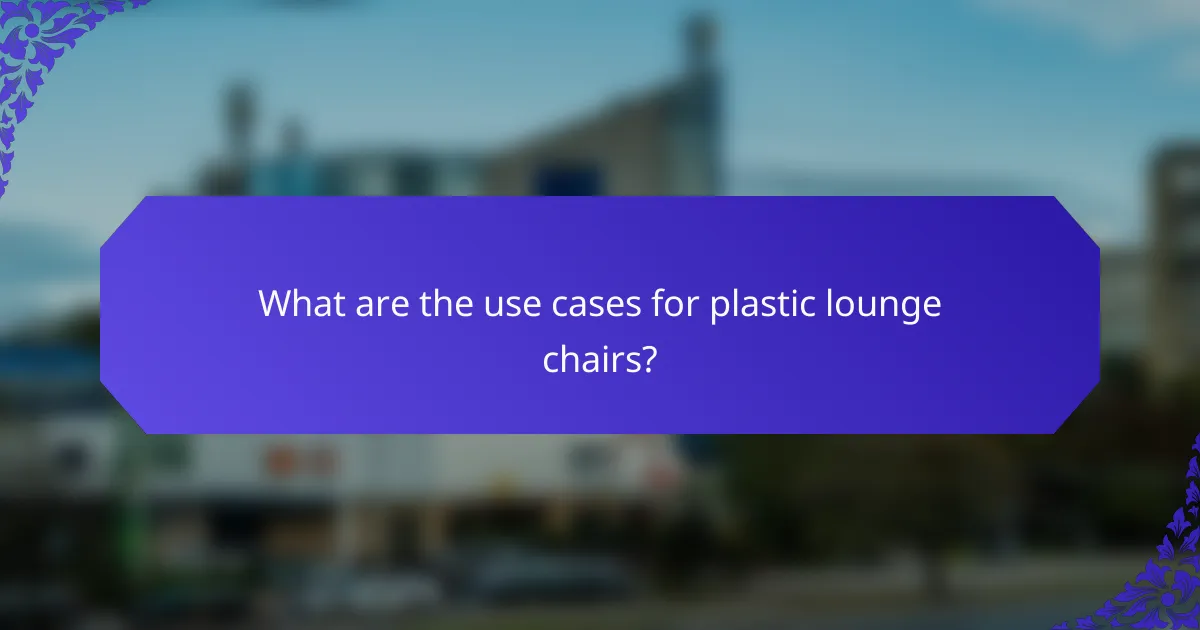 What are the use cases for plastic lounge chairs?